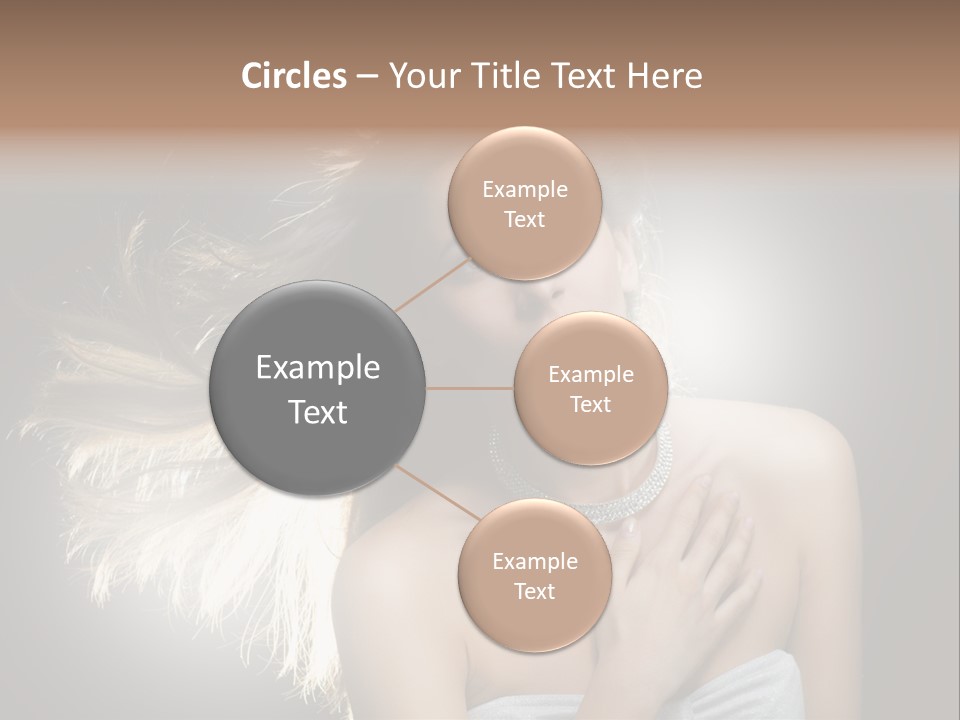 Circles – Your Title Text Here

Example Text

Example Text

Example Text

Example Text